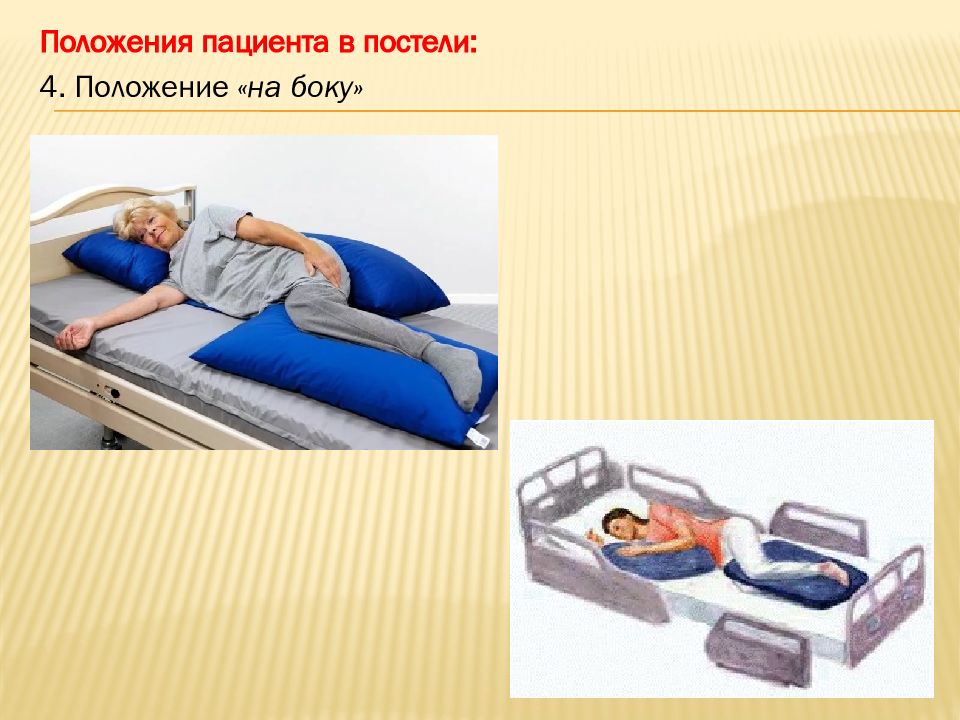 Положения пациента в постели:

4. Положение «на боку»